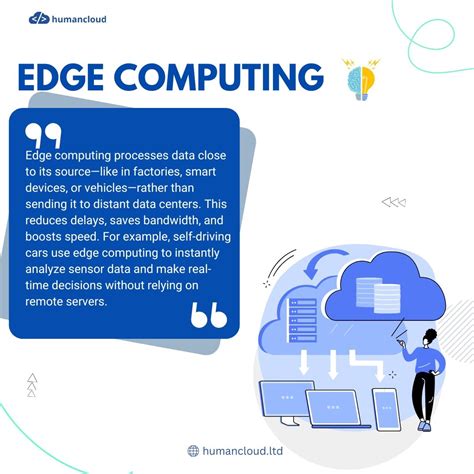 humancloud

EDGE COMPUTING

Edge computing processes data close to its source—like in factories, smart devices, or vehicles—rather than sending it to distant data centers. This reduces delays, saves bandwidth, and boosts speed. For example, self-driving cars use edge computing to instantly analyze sensor data and make real-time decisions without relying on remote servers.

humancloud.ltd